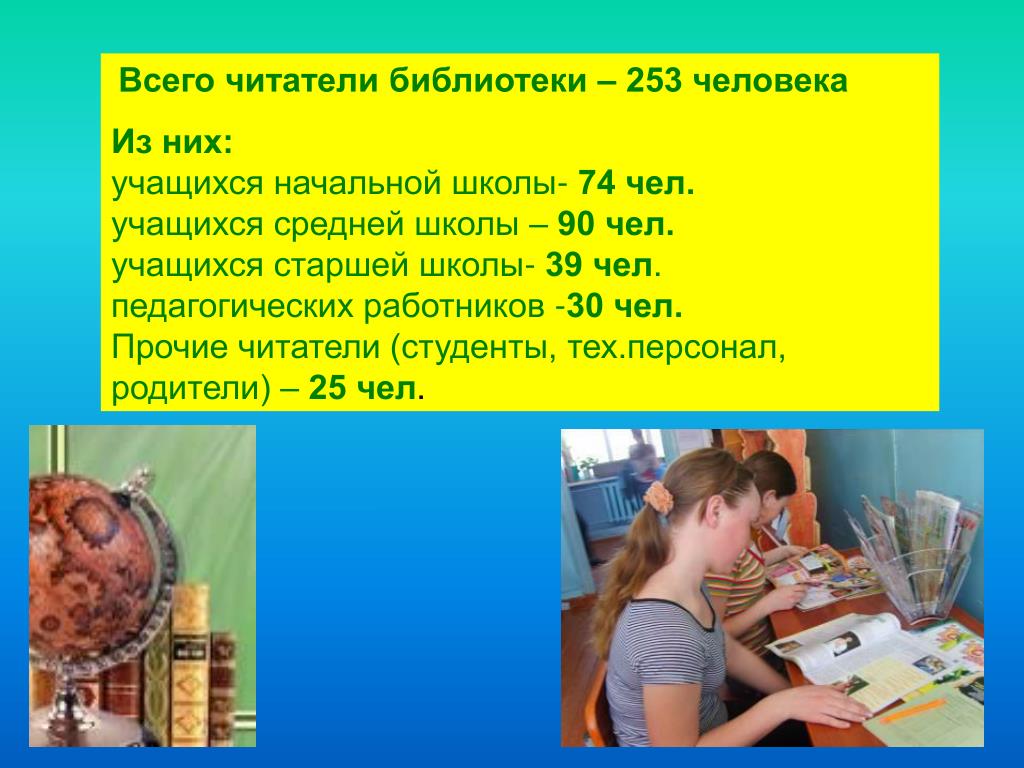 Всего читатели библиотеки – 253 человека

Из них:
учащихся начальной школы- 74 чел.
учащихся средней школы – 90 чел.
учащихся старшей школы- 39 чел.
педагогических работников -30 чел.
Прочие читатели (студенты, тех.персонал, родители) – 25 чел.